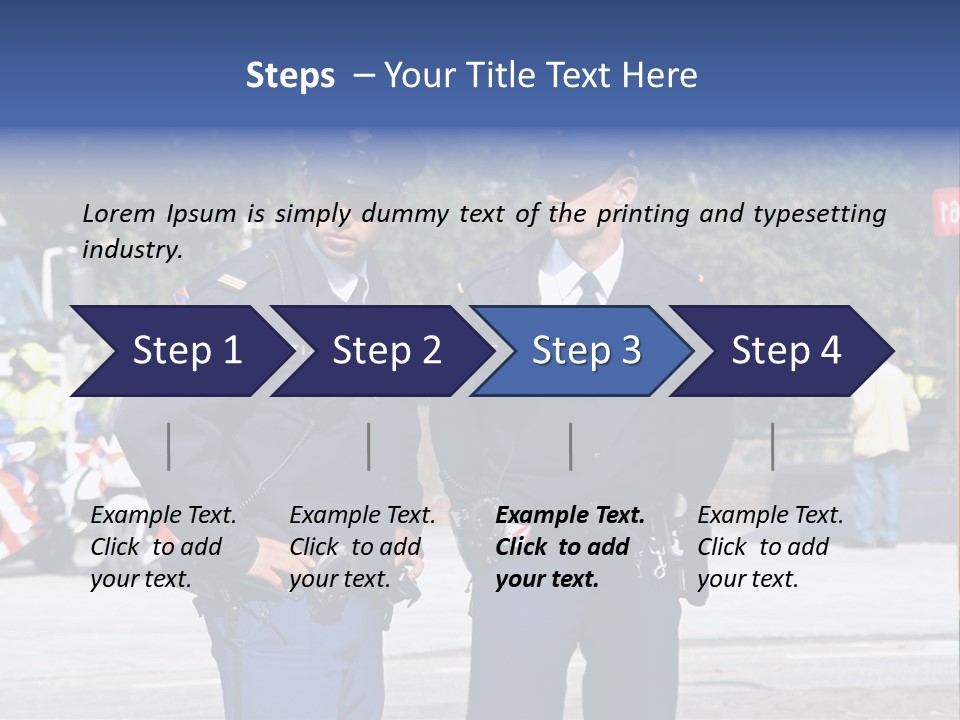 Steps – Your Title Text Here

Lorem Ipsum is simply dummy text of the printing and typesetting industry.

Step 1

Step 2

Step 3

Step 4

Example Text. Click to add your text.

Example Text. Click to add your text.

Example Text. Click to add your text.

Example Text. Click to add your text.